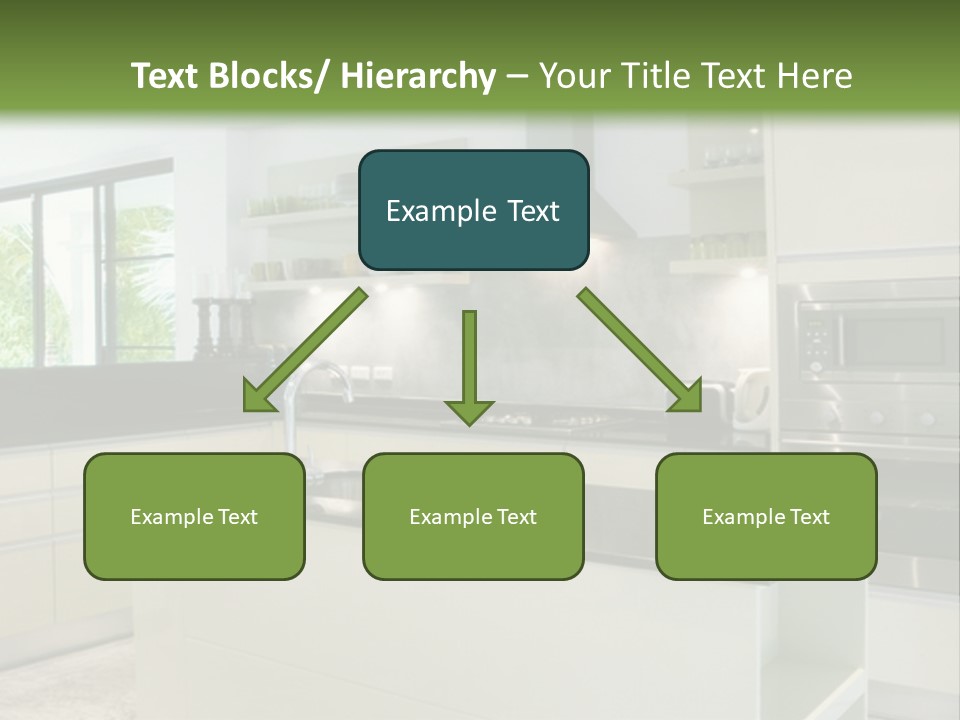 Text Blocks/ Hierarchy – Your Title Text Here

Example Text

Example Text

Example Text

Example Text